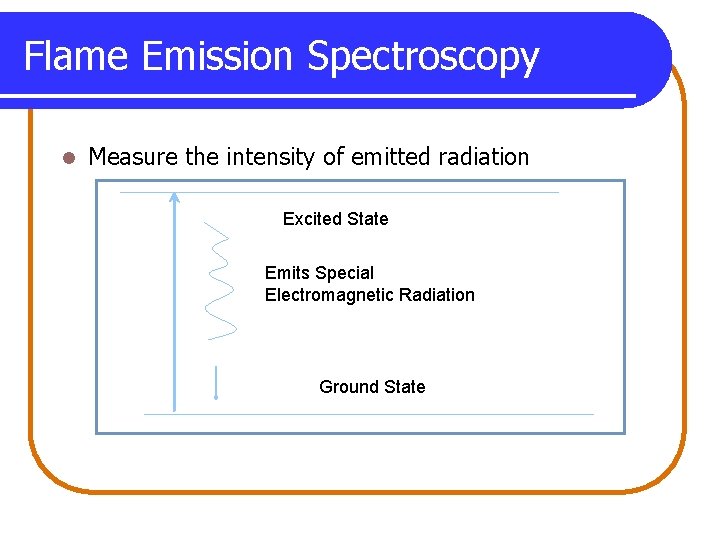 Flame Emission Spectroscopy

Measure the intensity of emitted radiation

Excited State

Emits Special Electromagnetic Radiation

Ground State